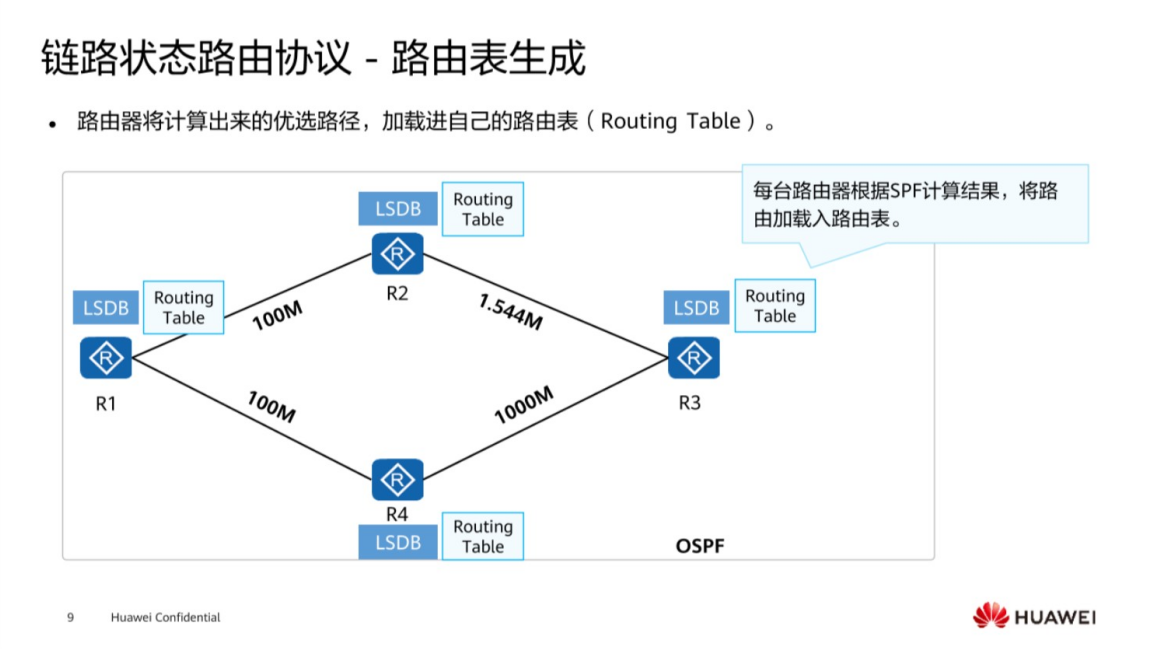 链路状态路由协议 - 路由表生成

• 路由器将计算出来的优选路径，加载进自己的路由表（Routing Table）。

每台路由器根据SPF计算结果，将路由加载入路由表。

LSDB
Routing Table
R2

LSDB
Routing Table
R1

100M

1.544M

LSDB
Routing Table
R3

100M

1000M

R4
LSDB
Routing Table

OSPF

9 Huawei Confidential

HUAWEI